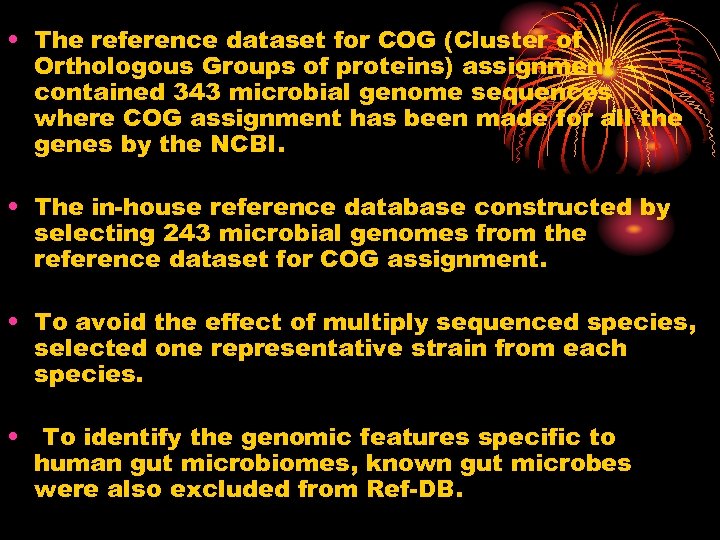 • The reference dataset for COG (Cluster of Orthologous Groups of proteins) assignment contained 343 microbial genome sequences where COG assignment has been made for all the genes by the NCBI.

• The in-house reference database constructed by selecting 243 microbial genomes from the reference dataset for COG assignment.

• To avoid the effect of multiply sequenced species, selected one representative strain from each species.

• To identify the genomic features specific to human gut microbiomes, known gut microbes were also excluded from Ref-DB.